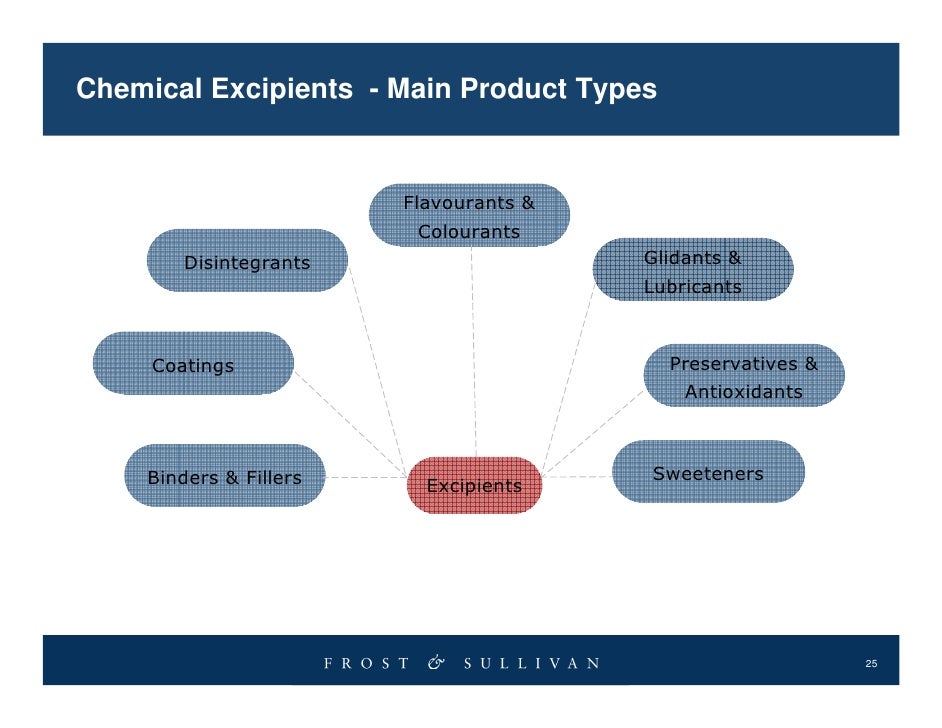 Chemical Excipients - Main Product Types

Flavourants & Colourants

Disintegrants

Glidants & Lubricants

Coatings

Preservatives & Antioxidants

Binders & Fillers

Excipients

Sweeteners

FROST & SULLIVAN

25